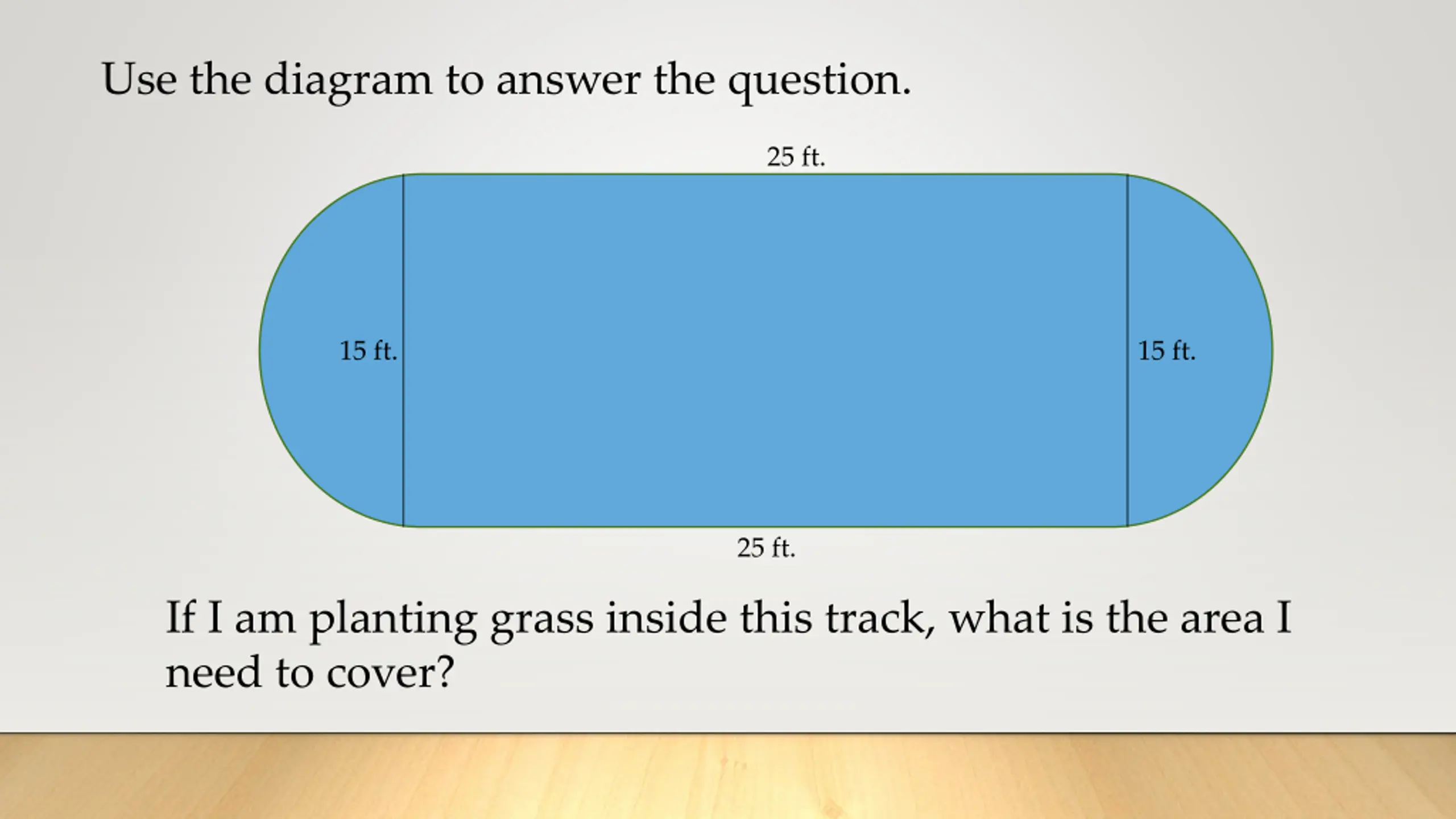 Use the diagram to answer the question.

25 ft.

15 ft.

15 ft.

25 ft.

If I am planting grass inside this track, what is the area I need to cover?